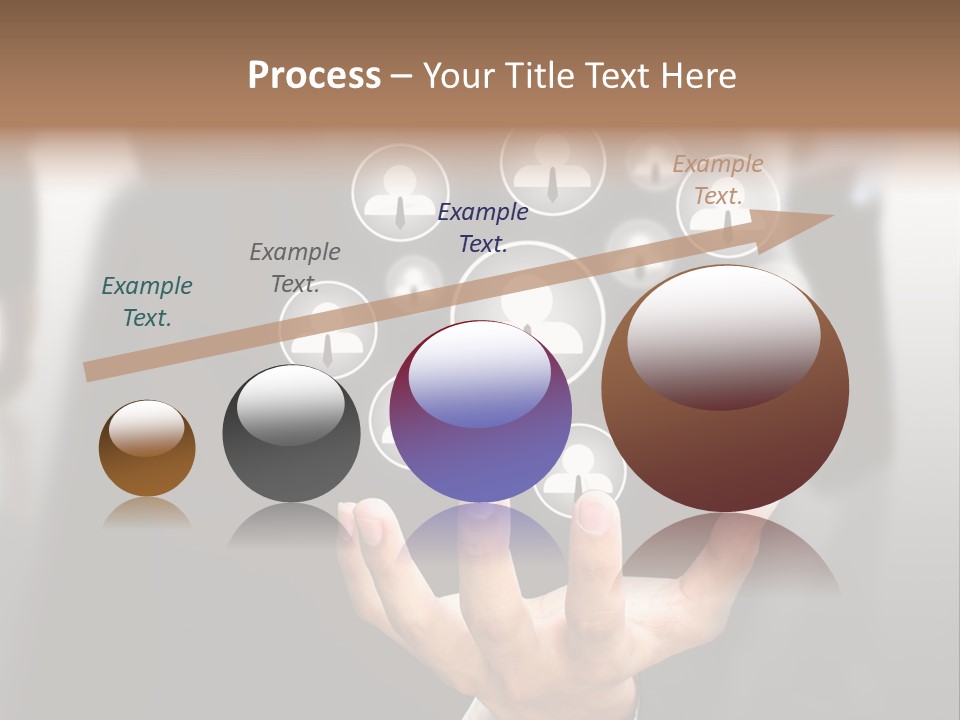 Process – Your Title Text Here

Example Text.

Example Text.

Example Text.

Example Text.